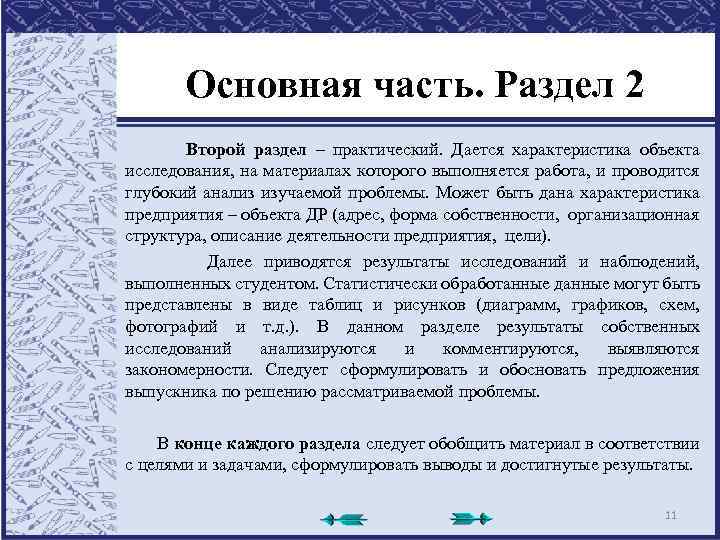 Основная часть. Раздел 2

Второй раздел – практический. Дается характеристика объекта исследования, на материалах которого выполняется работа, и проводится глубокий анализ изучаемой проблемы. Может быть дана характеристика предприятия – объекта ДР (адрес, форма собственности, организационная структура, описание деятельности предприятия, цели).

Далее приводятся результаты исследований и наблюдений, выполненных студентом. Статистически обработанные данные могут быть представлены в виде таблиц и рисунков (диаграмм, графиков, схем, фотографий и т.д.). В данном разделе результаты собственных исследований анализируются и комментируются, выявляются закономерности. Следует сформулировать и обосновать предложения выпускника по решению рассматриваемой проблемы.

В конце каждого раздела следует обобщить материал в соответствии с целями и задачами, сформулировать выводы и достигнутые результаты.

11